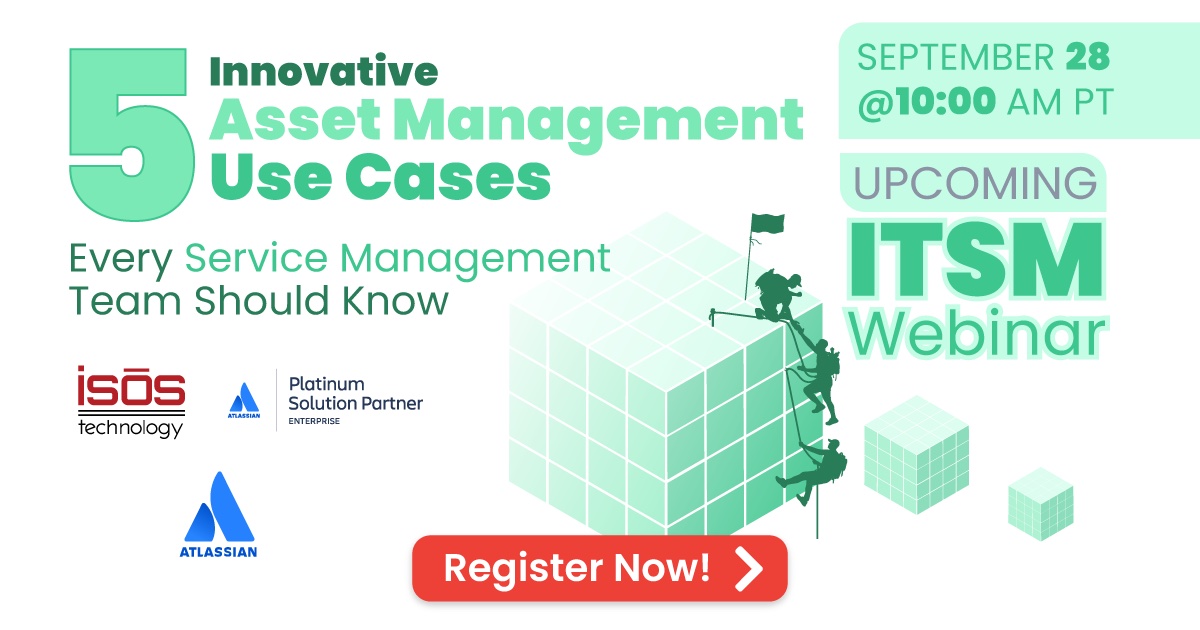 5 Innovative Asset Management Use Cases

Every Service Management Team Should Know

SEPTEMBER 28 @10:00 AM PT

UPCOMING ITSM Webinar

isōs technology

ATLASSIAN Platinum Solution Partner ENTERPRISE

ATLASSIAN

Register Now!